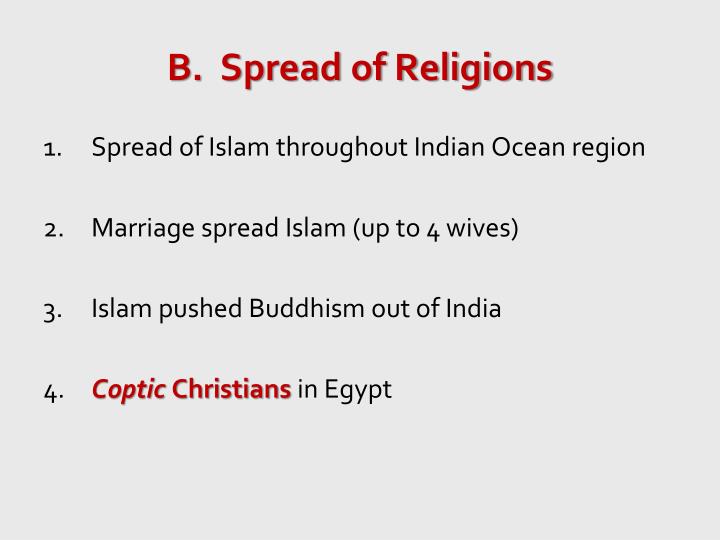 B. Spread of Religions

1. Spread of Islam throughout Indian Ocean region

2. Marriage spread Islam (up to 4 wives)

3. Islam pushed Buddhism out of India

4. Coptic Christians in Egypt